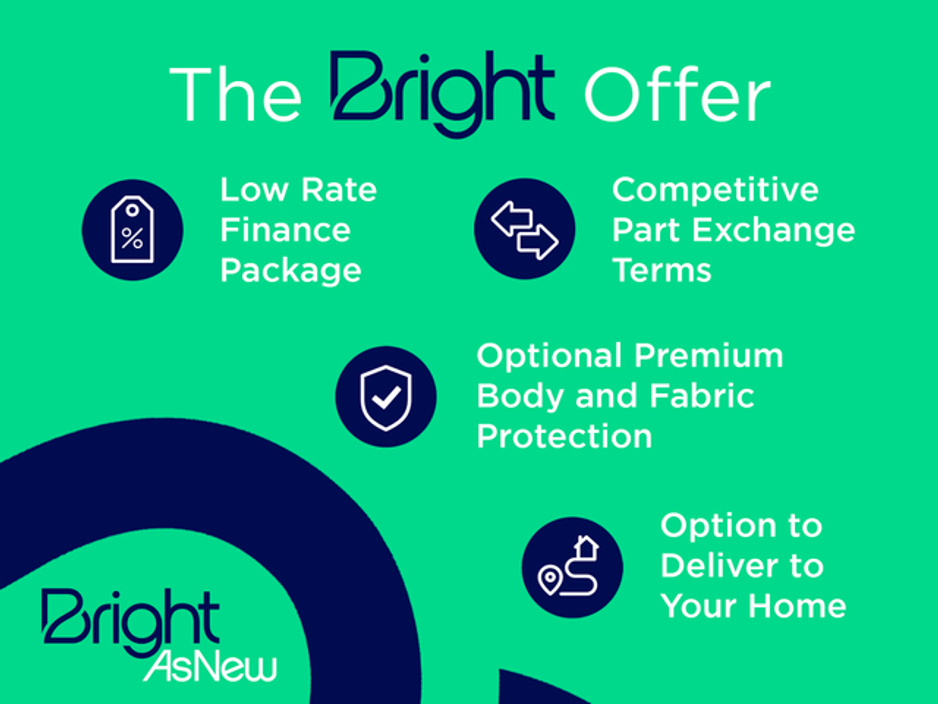 The Bright Offer

%

Low Rate Finance Package

Competitive Part Exchange Terms

Optional Premium Body and Fabric Protection

Option to Deliver to Your Home

Bright AsNew